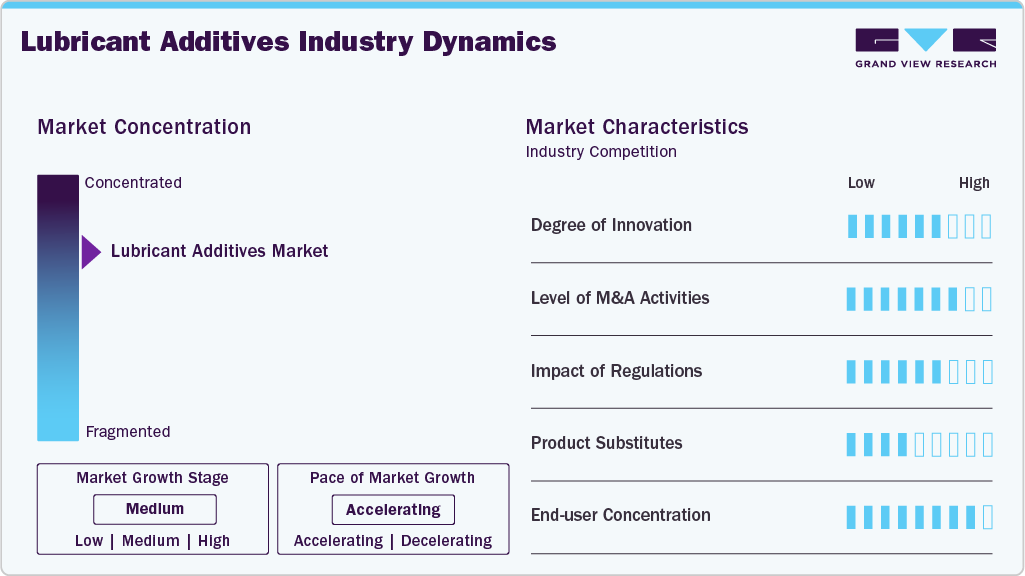 Lubricant Additives Industry Dynamics

GRAND VIEW RESEARCH

Market Concentration

Concentrated

Lubricant Additives Market

Fragmented

Market Growth Stage

Medium

Low | Medium | High

Pace of Market Growth

Accelerating

Accelerating | Decelerating

Market Characteristics

Industry Competition

Low High

Degree of Innovation

Level of M&A Activities

Impact of Regulations

Product Substitutes

End-user Concentration